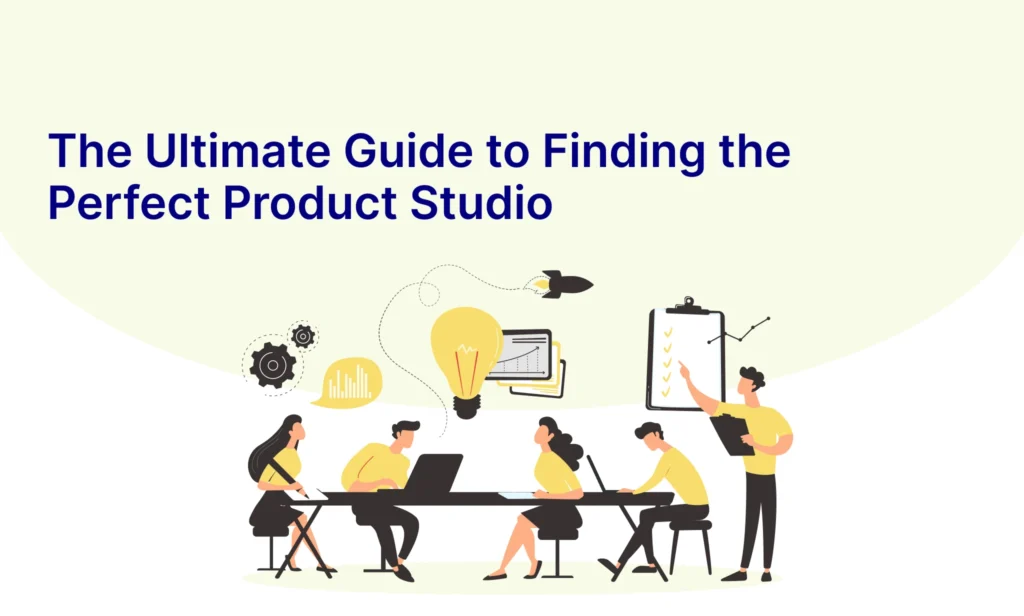 The Ultimate Guide to Finding the Perfect Product Studio